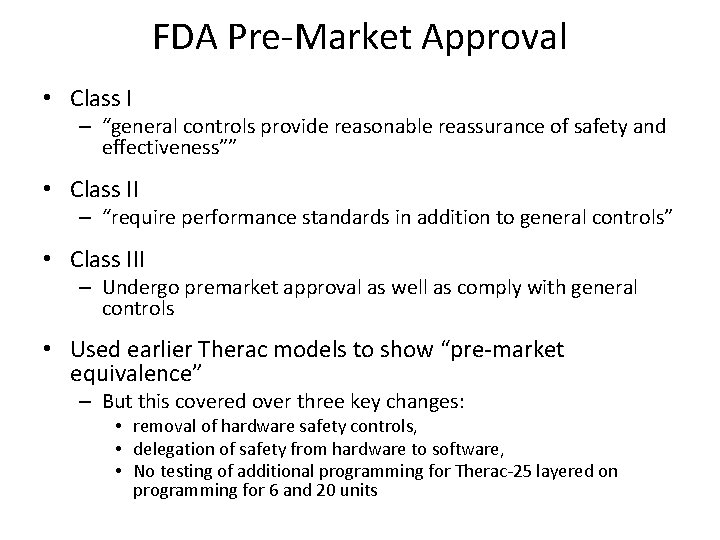 FDA Pre-Market Approval

• Class I
– “general controls provide reasonable reassurance of safety and effectiveness””

• Class II
– “require performance standards in addition to general controls”

• Class III
– Undergo premarket approval as well as comply with general controls

• Used earlier Therac models to show “pre-market equivalence”
– But this covered over three key changes:
• removal of hardware safety controls,
• delegation of safety from hardware to software,
• No testing of additional programming for Therac-25 layered on programming for 6 and 20 units